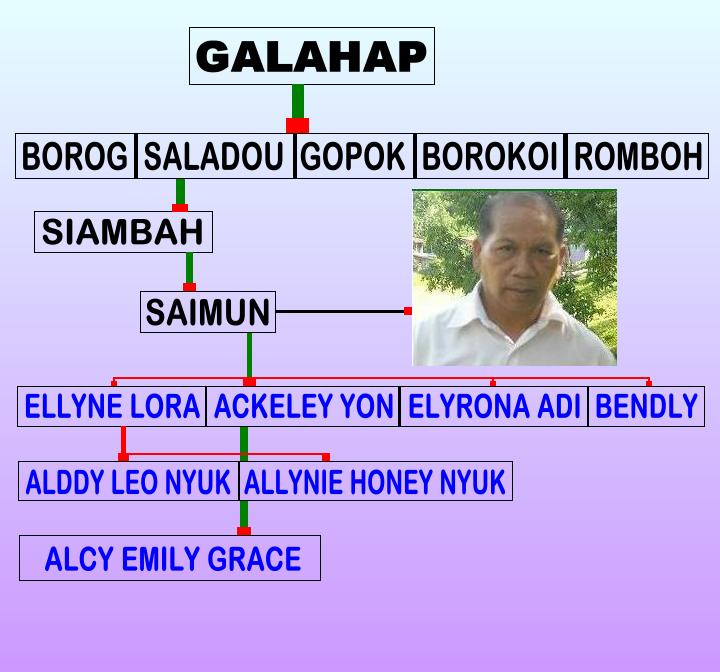 GALAHAP

BOROG SALADOU GOPOK BOROKOI ROMBOH

SIAMBAH

SAIMUN

ELLYNE LORA ACKELEY YON ELYRONA ADI BENDLY

ALDDY LEO NYUK ALLYNIE HONEY NYUK

ALCY EMILY GRACE